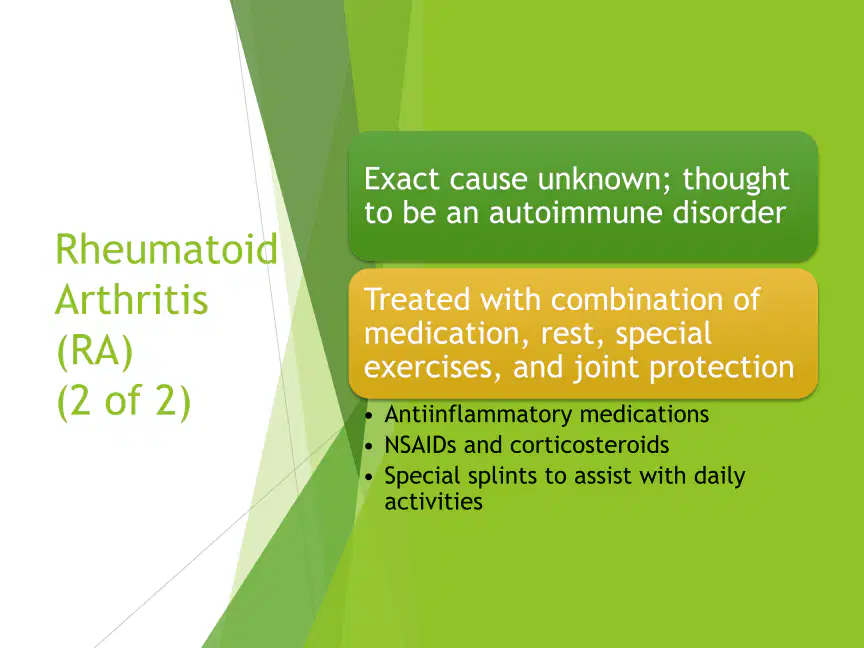 Rheumatoid Arthritis (RA) (2 of 2)

Exact cause unknown; thought to be an autoimmune disorder

Treated with combination of medication, rest, special exercises, and joint protection

• Antiinflammatory medications
• NSAIDs and corticosteroids
• Special splints to assist with daily activities